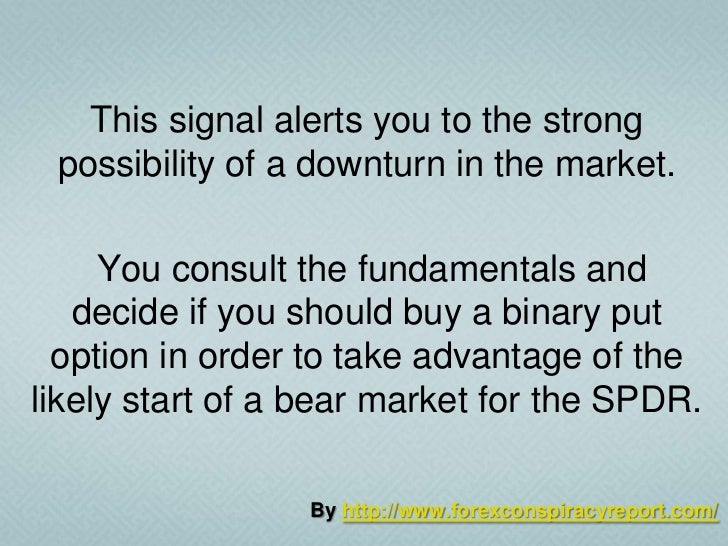 This signal alerts you to the strong possibility of a downturn in the market.

You consult the fundamentals and decide if you should buy a binary put option in order to take advantage of the likely start of a bear market for the SPDR.

By http://www.forexconspiracyreport.com/